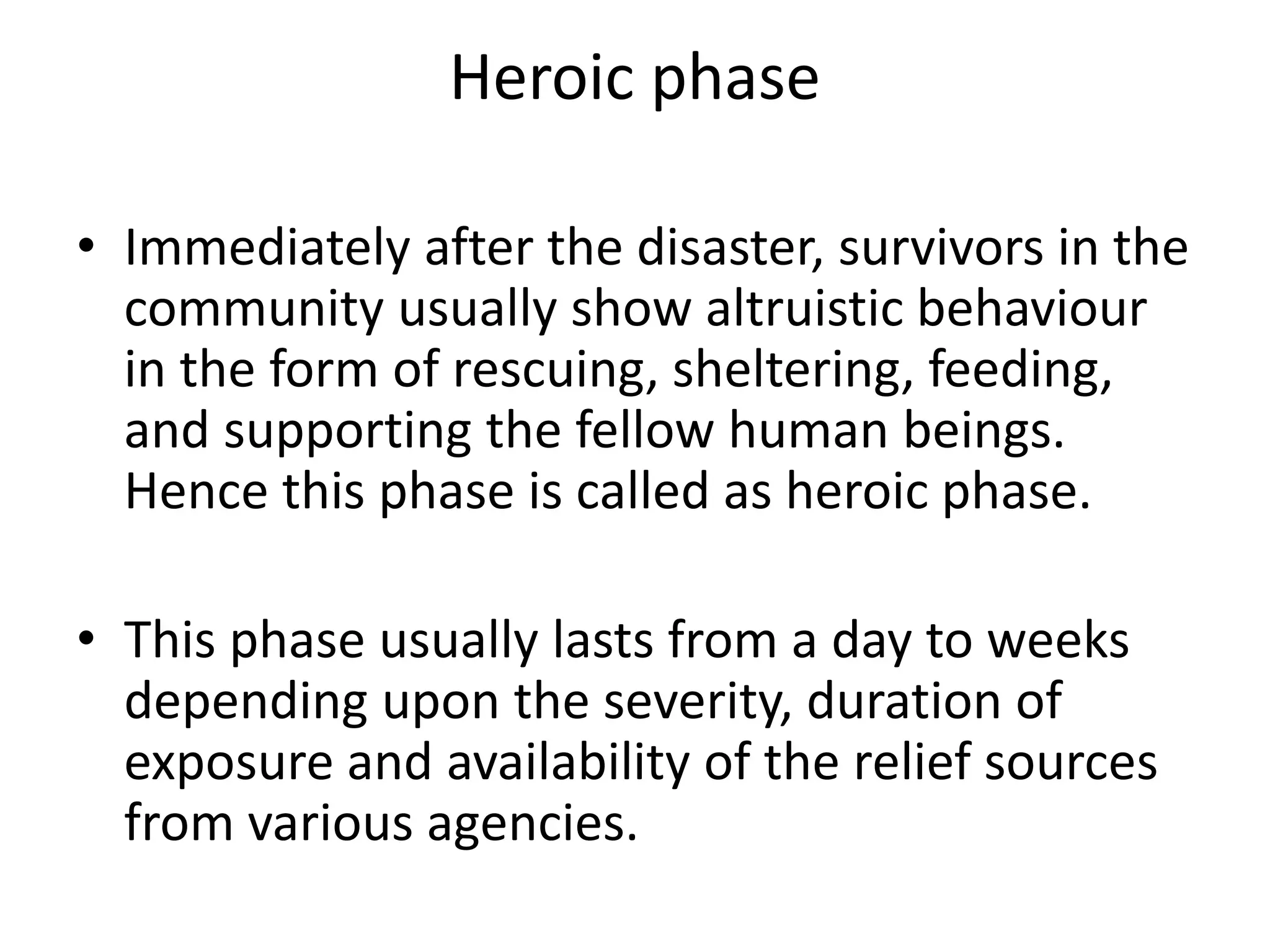 Heroic phase

• Immediately after the disaster, survivors in the community usually show altruistic behaviour in the form of rescuing, sheltering, feeding, and supporting the fellow human beings. Hence this phase is called as heroic phase.

• This phase usually lasts from a day to weeks depending upon the severity, duration of exposure and availability of the relief sources from various agencies.